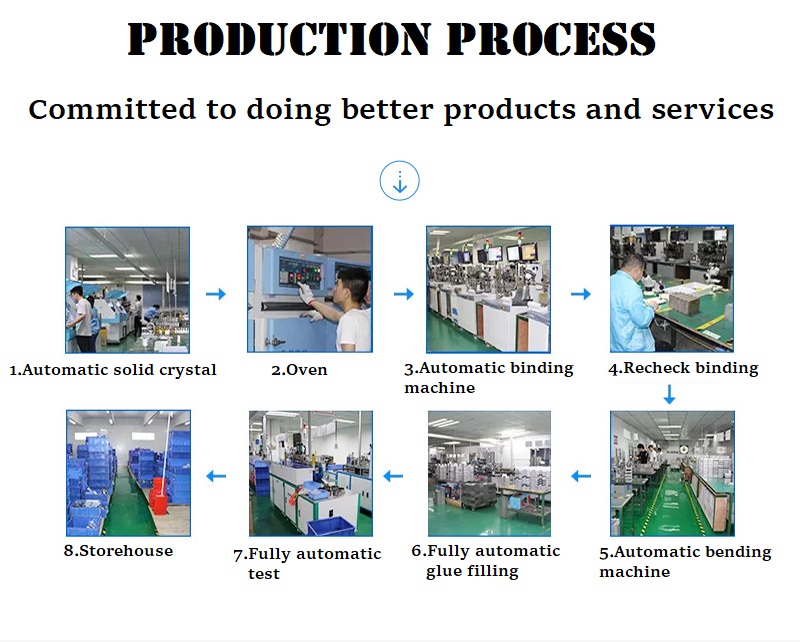 PRODUCTION PROCESS

Committed to doing better products and services

1.Automatic solid crystal

2.Oven

3.Automatic binding machine

4.Recheck binding

5.Automatic bending machine

6.Fully automatic glue filling

7.Fully automatic test

8.Storehouse